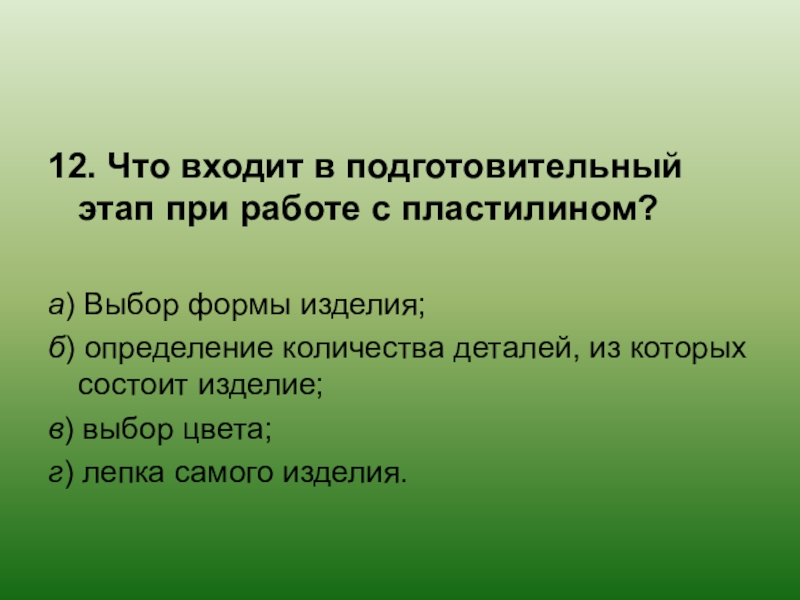 12. Что входит в подготовительный этап при работе с пластилином?

а) Выбор формы изделия;
б) определение количества деталей, из которых состоит изделие;
в) выбор цвета;
г) лепка самого изделия.